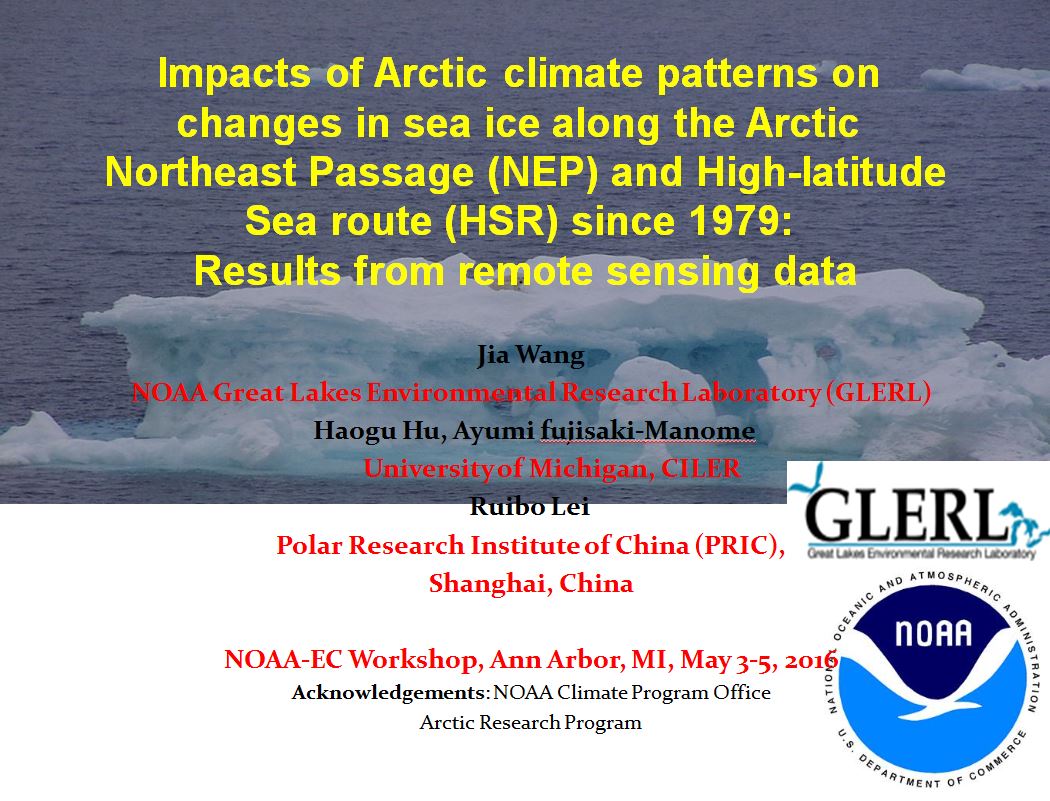 Impacts of Arctic climate patterns on changes in sea ice along the Arctic Northeast Passage (NEP) and High-latitude Sea route (HSR) since 1979: Results from remote sensing data

Jia Wang
NOAA Great Lakes Environmental Research Laboratory (GLERL)
Haogu Hu, Ayumi fujisaki-Manome
University of Michigan, CILER
Ruibo Lei
Polar Research Institute of China (PRIC), Shanghai, China

NOAA-EC Workshop, Ann Arbor, MI, May 3-5, 2016
Acknowledgements: NOAA Climate Program Office Arctic Research Program

GLERL
Great Lakes Environmental Research Laboratory

NATIONAL OCEANIC AND ATMOSPHERIC ADMINISTRATION
NOAA
U.S. DEPARTMENT OF COMMERCE